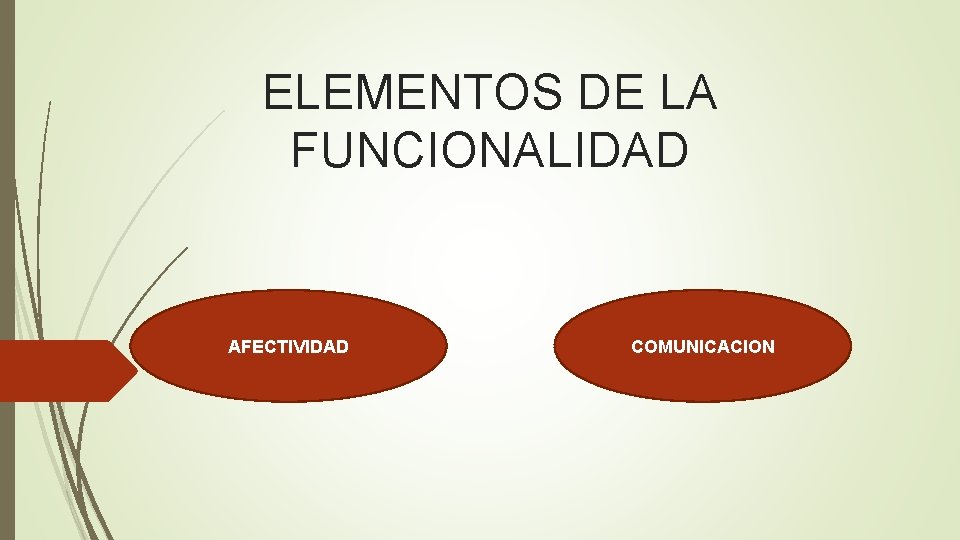 ELEMENTOS DE LA FUNCIONALIDAD

AFECTIVIDAD

COMUNICACION